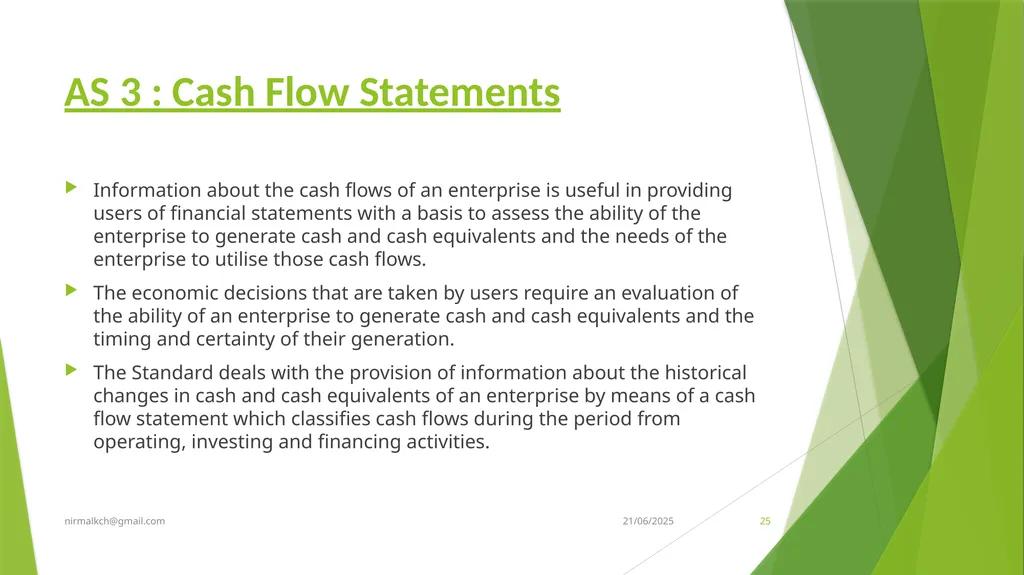 AS 3 : Cash Flow Statements

Information about the cash flows of an enterprise is useful in providing users of financial statements with a basis to assess the ability of the enterprise to generate cash and cash equivalents and the needs of the enterprise to utilise those cash flows.

The economic decisions that are taken by users require an evaluation of the ability of an enterprise to generate cash and cash equivalents and the timing and certainty of their generation.

The Standard deals with the provision of information about the historical changes in cash and cash equivalents of an enterprise by means of a cash flow statement which classifies cash flows during the period from operating, investing and financing activities.

nirmalkch@gmail.com 21/06/2025 25